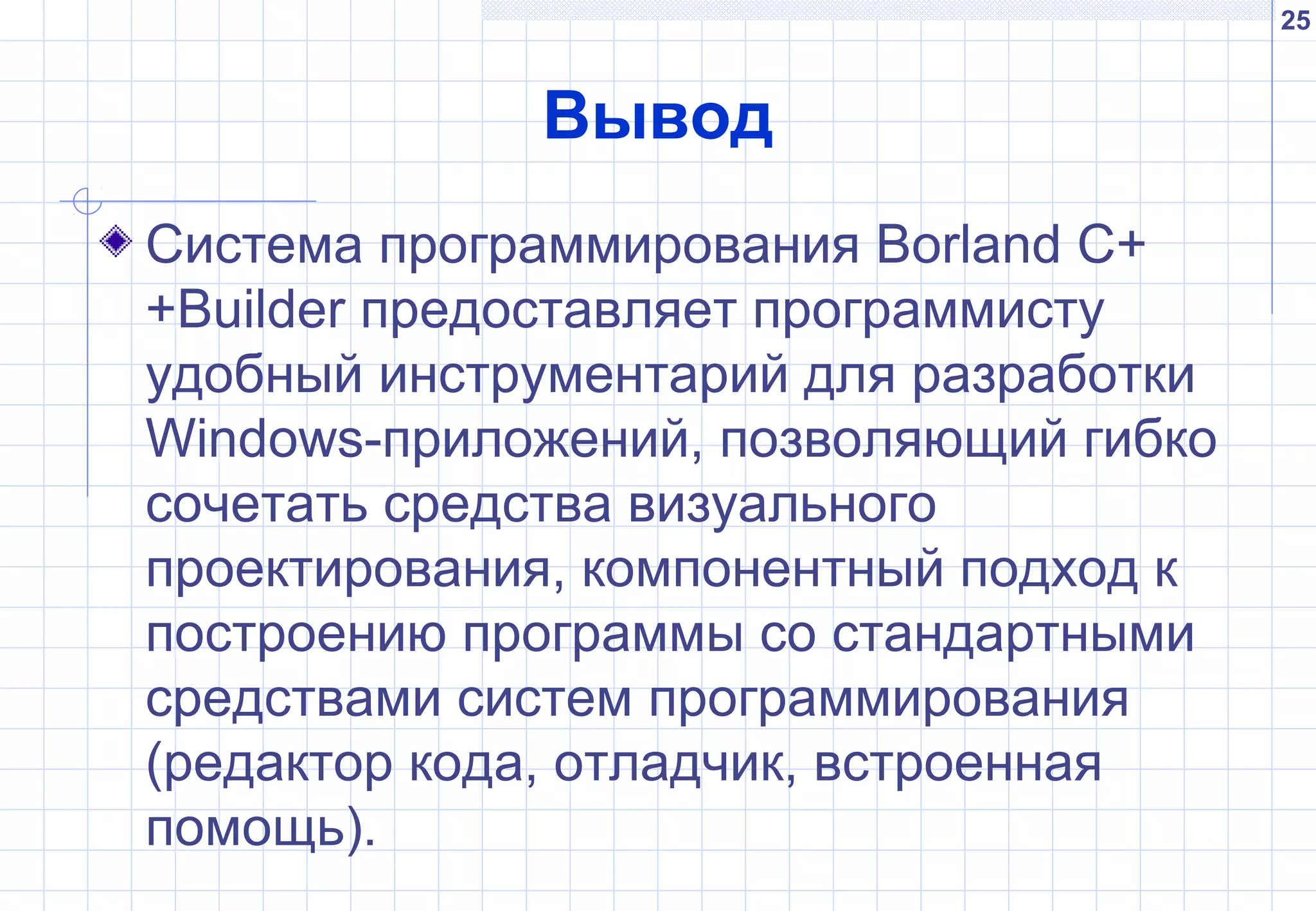 25

Вывод

Система программирования Borland C++Builder предоставляет программисту удобный инструментарий для разработки Windows-приложений, позволяющий гибко сочетать средства визуального проектирования, компонентный подход к построению программы со стандартными средствами систем программирования (редактор кода, отладчик, встроенная помощь).